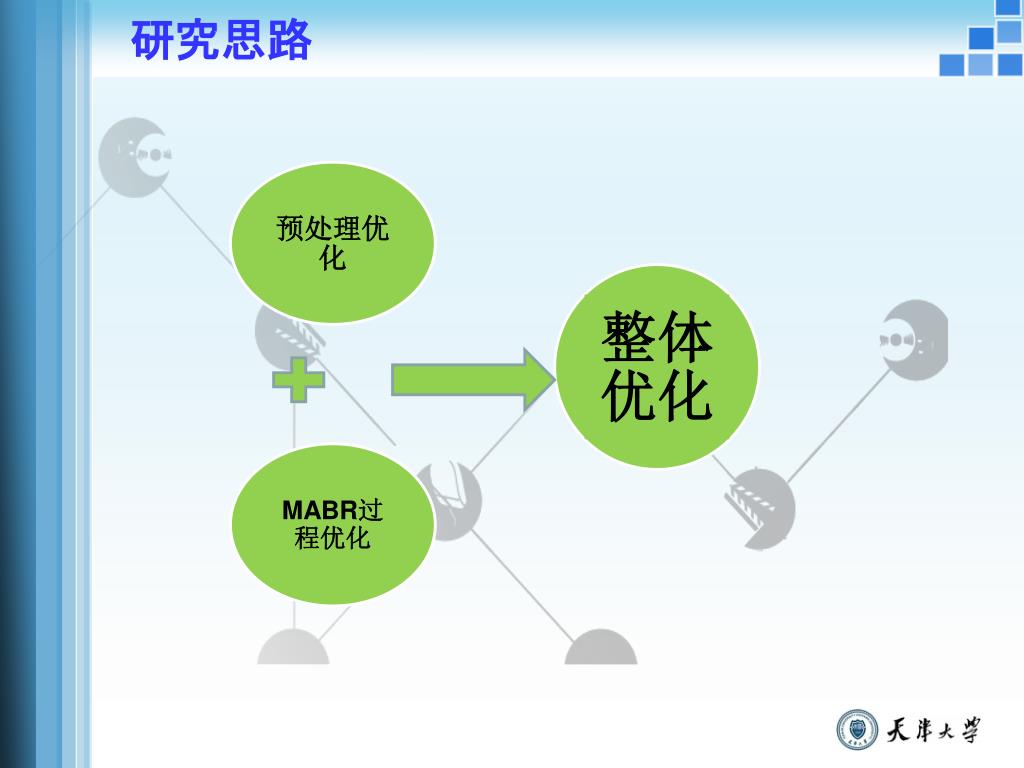 研究思路

预处理优化

MABR过程优化

整体优化

天津大学